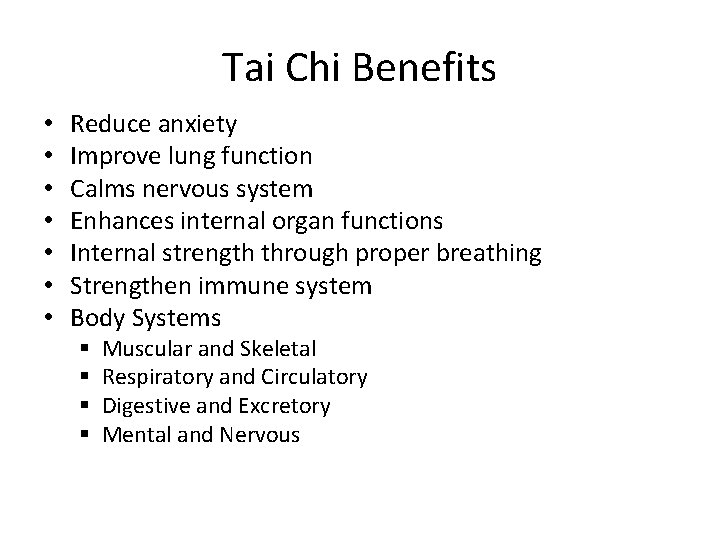 Tai Chi Benefits

• Reduce anxiety
• Improve lung function
• Calms nervous system
• Enhances internal organ functions
• Internal strength through proper breathing
• Strengthen immune system
• Body Systems
  ▪ Muscular and Skeletal
  ▪ Respiratory and Circulatory
  ▪ Digestive and Excretory
  ▪ Mental and Nervous